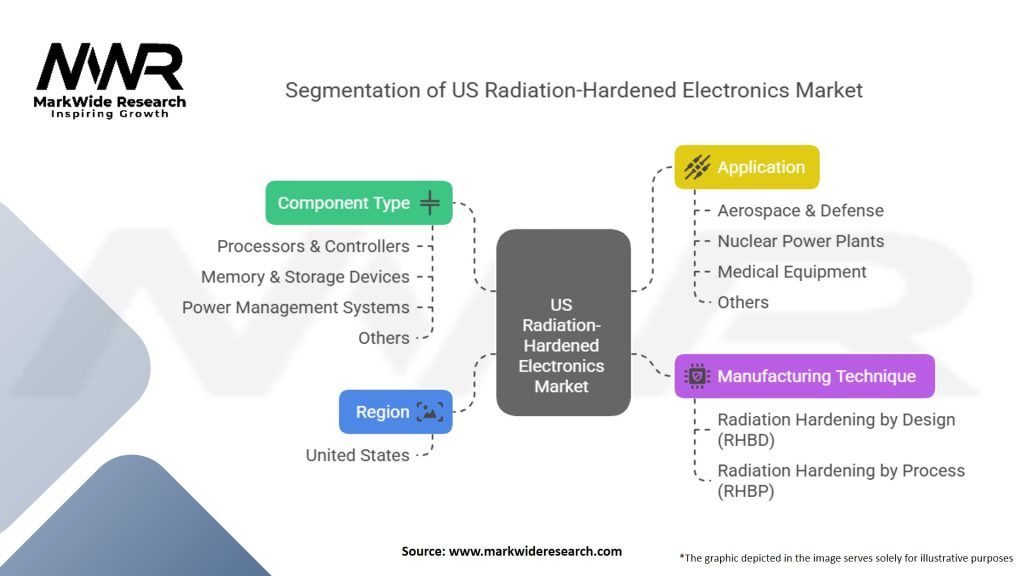 MWR
MarkWide Research
Inspiring Growth

Segmentation of US Radiation-Hardened Electronics Market

Component Type
Processors & Controllers
Memory & Storage Devices
Power Management Systems
Others

Region
United States

US Radiation-Hardened Electronics Market

Application
Aerospace & Defense
Nuclear Power Plants
Medical Equipment
Others

Manufacturing Technique
Radiation Hardening by Design (RHBD)
Radiation Hardening by Process (RHBP)

Source: www.markwideresearch.com

*The graphic depicted in the image serves solely for illustrative purposes